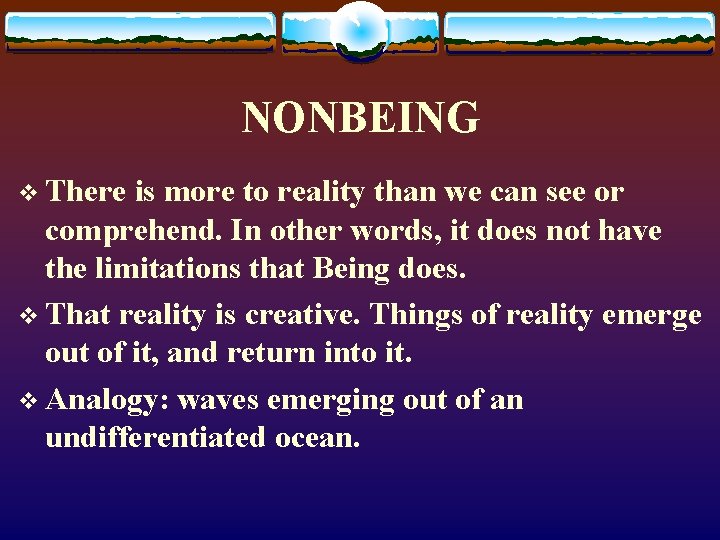 NONBEING

❖ There is more to reality than we can see or comprehend. In other words, it does not have the limitations that Being does.

❖ That reality is creative. Things of reality emerge out of it, and return into it.

❖ Analogy: waves emerging out of an undifferentiated ocean.